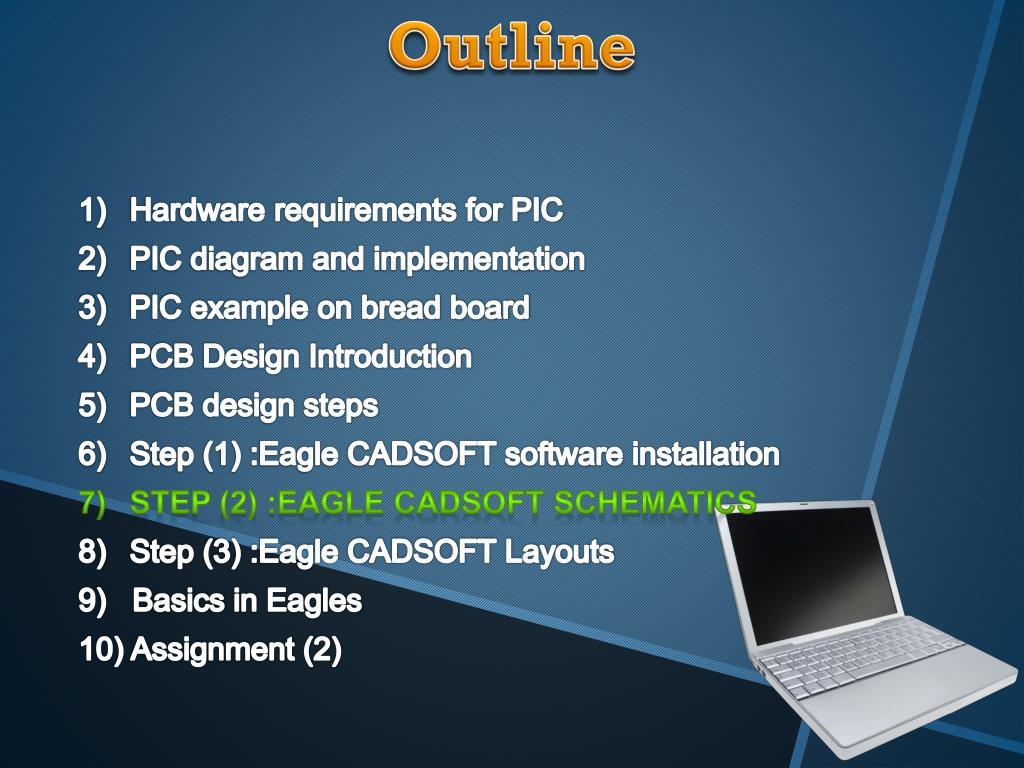 Outline

1) Hardware requirements for PIC
2) PIC diagram and implementation
3) PIC example on bread board
4) PCB Design Introduction
5) PCB design steps
6) Step (1) :Eagle CADSOFT software installation
7) STEP (2) :EAGLE CADSOFT SCHEMATICS
8) Step (3) :Eagle CADSOFT Layouts
9) Basics in Eagles
10) Assignment (2)